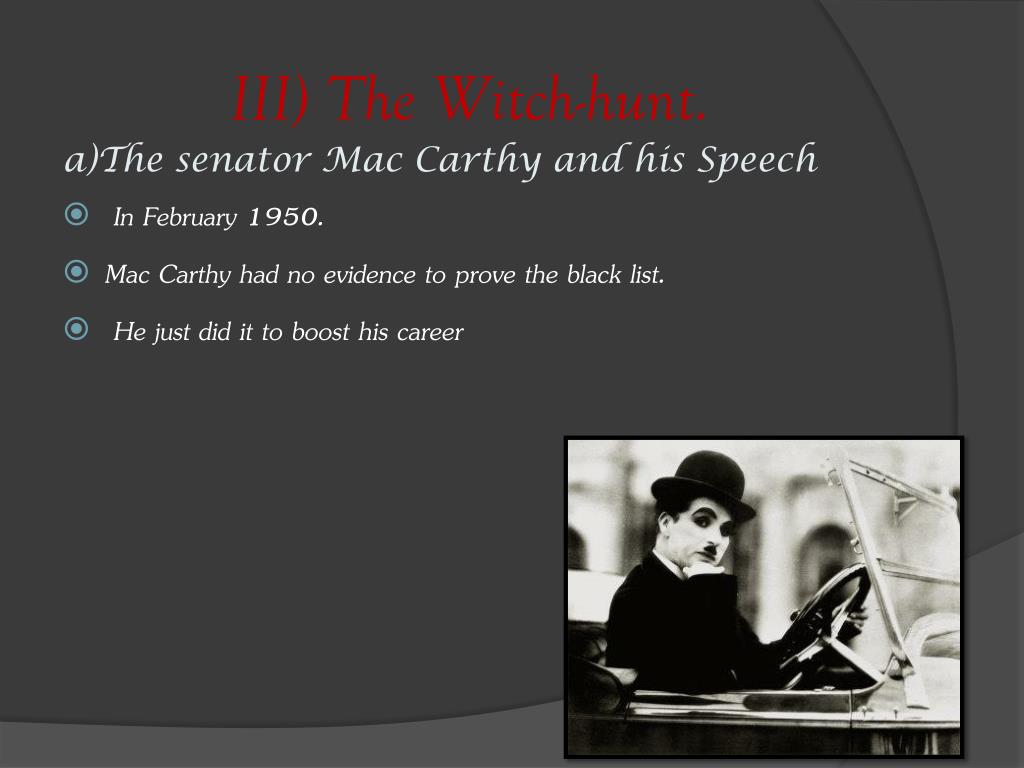 III) The Witch-hunt.
a)The senator Mac Carthy and his Speech

In February 1950.

Mac Carthy had no evidence to prove the black list.

He just did it to boost his career